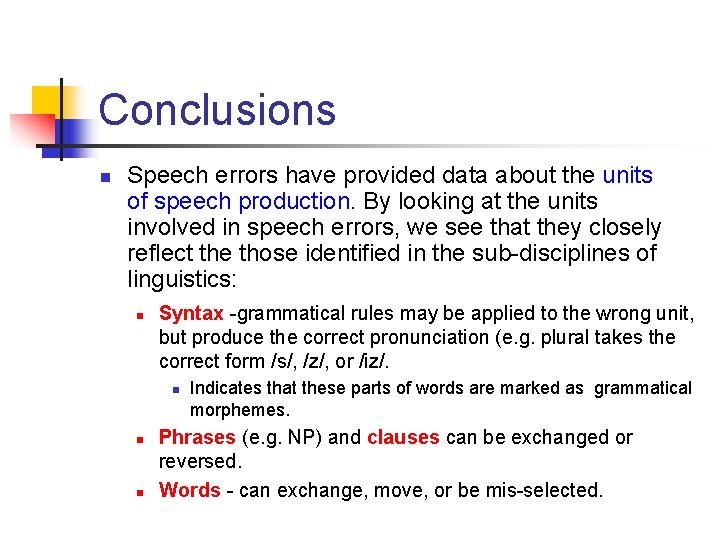 Conclusions

Speech errors have provided data about the units of speech production. By looking at the units involved in speech errors, we see that they closely reflect the those identified in the sub-disciplines of linguistics:

Syntax -grammatical rules may be applied to the wrong unit, but produce the correct pronunciation (e.g. plural takes the correct form /s/, /z/, or /iz/.

Indicates that these parts of words are marked as grammatical morphemes.

Phrases (e.g. NP) and clauses can be exchanged or reversed.

Words - can exchange, move, or be mis-selected.